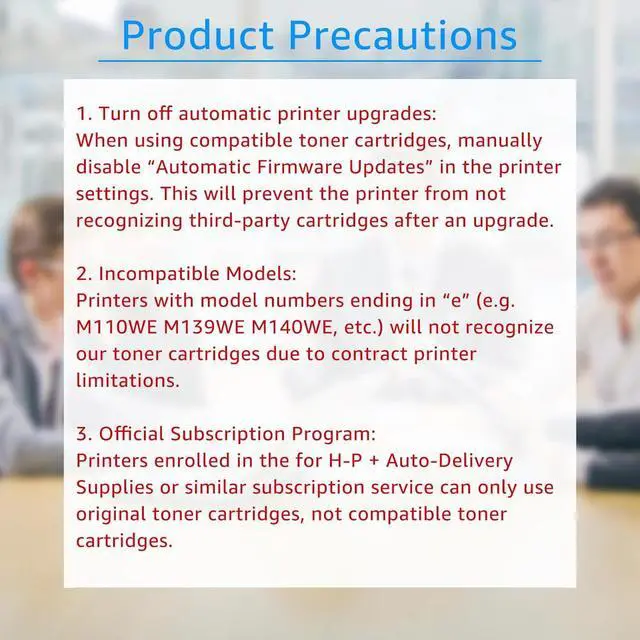 Product Precautions

1. Turn off automatic printer upgrades:
When using compatible toner cartridges, manually disable “Automatic Firmware Updates” in the printer settings. This will prevent the printer from not recognizing third-party cartridges after an upgrade.

2. Incompatible Models:
Printers with model numbers ending in “e” (e.g. M110WE M139WE M140WE, etc.) will not recognize our toner cartridges due to contract printer limitations.

3. Official Subscription Program:
Printers enrolled in the for H-P + Auto-Delivery Supplies or similar subscription service can only use original toner cartridges, not compatible toner cartridges.